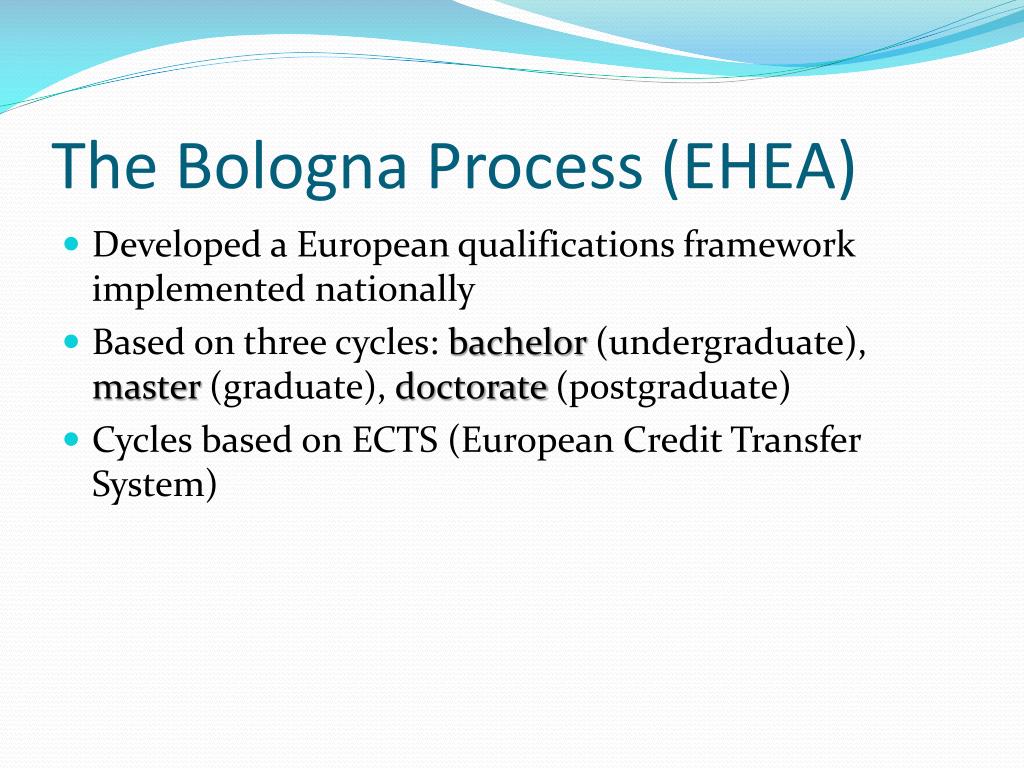 The Bologna Process (EHEA)

- Developed a European qualifications framework implemented nationally
- Based on three cycles: bachelor (undergraduate), master (graduate), doctorate (postgraduate)
- Cycles based on ECTS (European Credit Transfer System)